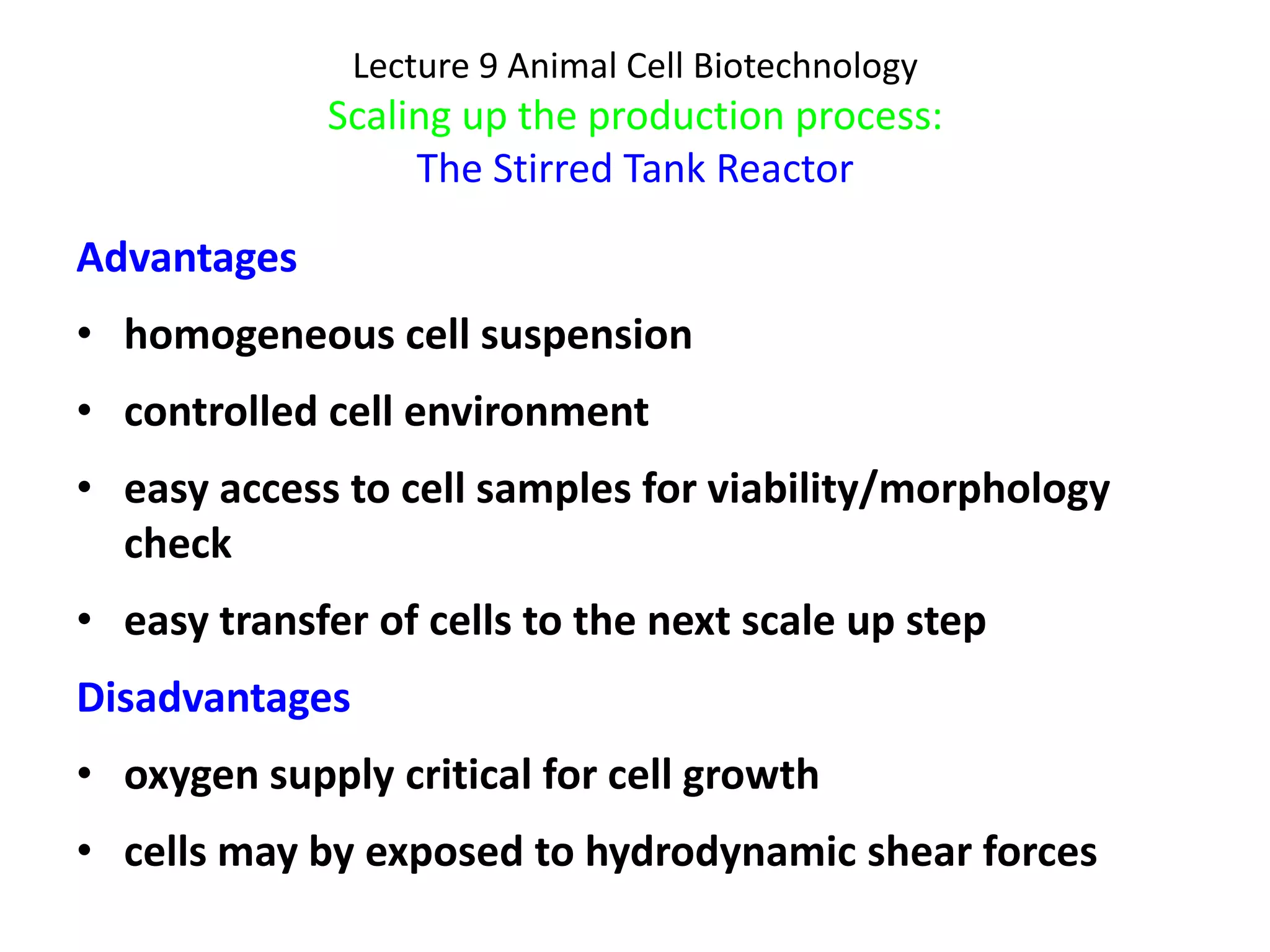 Lecture 9 Animal Cell Biotechnology
Scaling up the production process:
The Stirred Tank Reactor

Advantages

• homogeneous cell suspension
• controlled cell environment
• easy access to cell samples for viability/morphology check
• easy transfer of cells to the next scale up step

Disadvantages

• oxygen supply critical for cell growth
• cells may by exposed to hydrodynamic shear forces